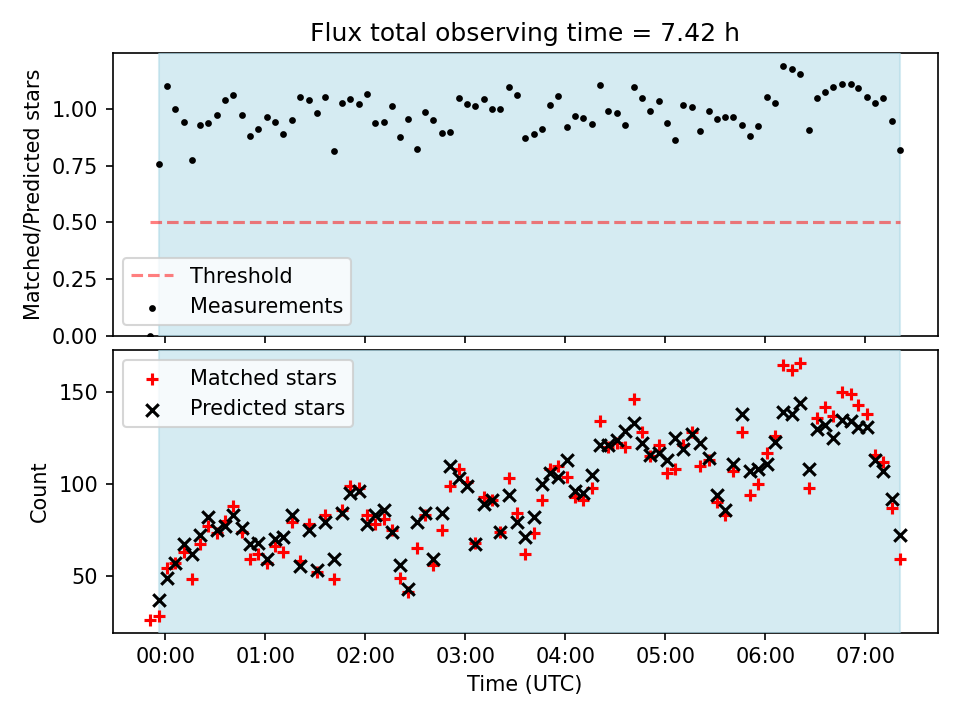 Flux total observing time = 7.42 h

Matched/Predicted stars

1.00
0.75
0.50
0.25
0.00

Threshold
Measurements

Matched stars
Predicted stars

Count

150
100
50

00:00 01:00 02:00 03:00 04:00 05:00 06:00 07:00

Time (UTC)